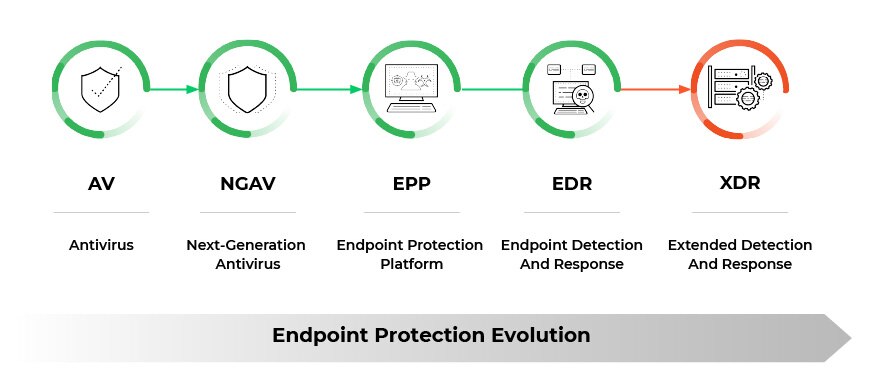 AV

Antivirus

NGAV

Next-Generation Antivirus

EPP

Endpoint Protection Platform

EDR

Endpoint Detection And Response

XDR

Extended Detection And Response

Endpoint Protection Evolution